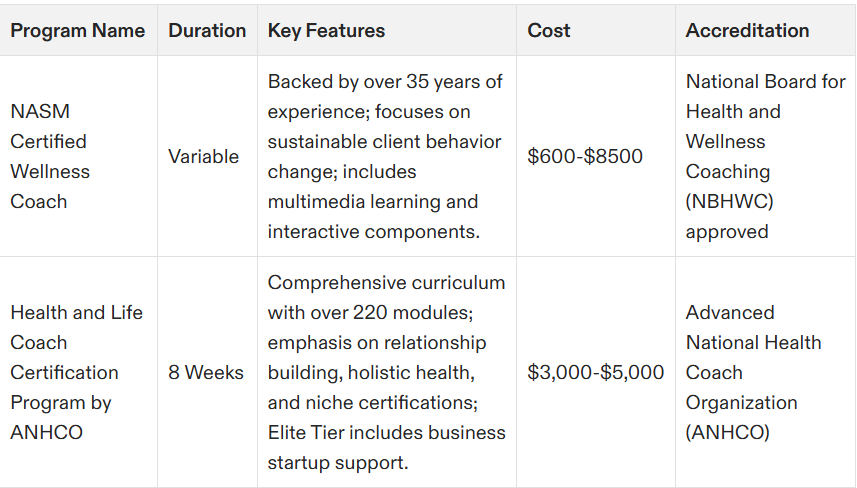 | Program Name | Duration | Key Features | Cost | Accreditation |
|---|---|---|---|---|
| NASM Certified Wellness Coach | Variable | Backed by over 35 years of experience; focuses on sustainable client behavior change; includes multimedia learning and interactive components. | \$600-\$8500 | National Board for Health and Wellness Coaching (NBHWC) approved |
| Health and Life Coach Certification Program by ANHCO | 8 Weeks | Comprehensive curriculum with over 220 modules; emphasis on relationship building, holistic health, and niche certifications; Elite Tier includes business startup support. | \$3,000-\$5,000 | Advanced National Health Coach Organization (ANHCO) |